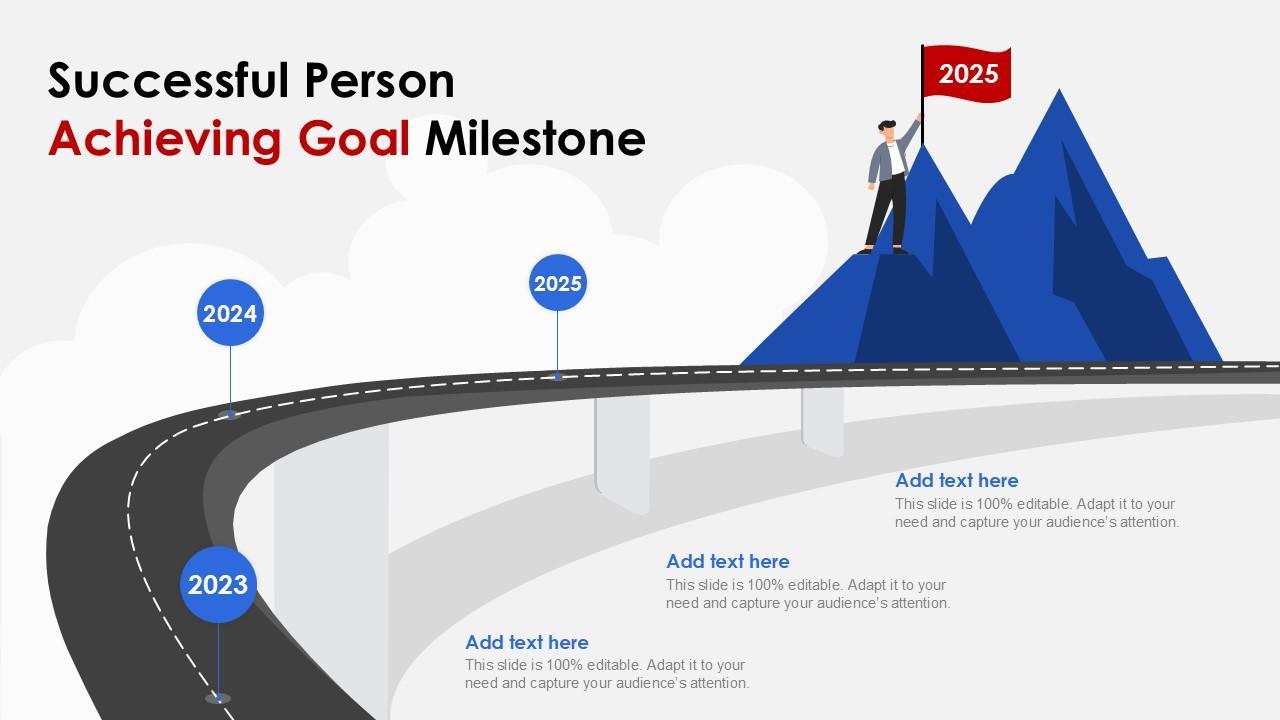 Successful Person
Achieving Goal Milestone

2025

2024

2025

2023

Add text here
This slide is 100% editable. Adapt it to your need and capture your audience's attention.

Add text here
This slide is 100% editable. Adapt it to your need and capture your audience's attention.

Add text here
This slide is 100% editable. Adapt it to your need and capture your audience's attention.